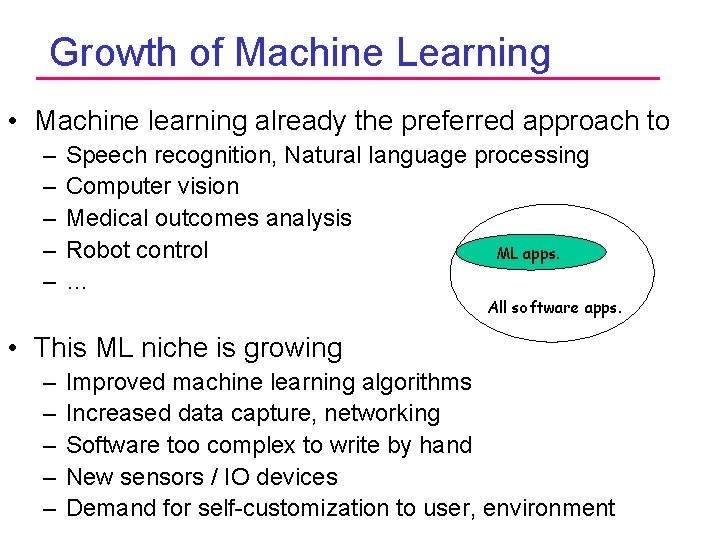 Growth of Machine Learning

• Machine learning already the preferred approach to
– Speech recognition, Natural language processing
– Computer vision
– Medical outcomes analysis
– Robot control
– ...

ML apps.

All software apps.

• This ML niche is growing
– Improved machine learning algorithms
– Increased data capture, networking
– Software too complex to write by hand
– New sensors / IO devices
– Demand for self-customization to user, environment